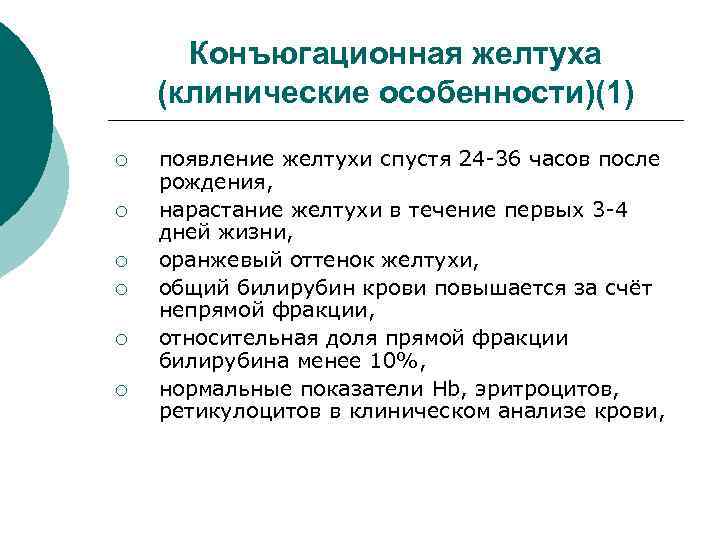 Конъюгационная желтуха (клинические особенности)(1)

○ появление желтухи спустя 24-36 часов после рождения,
○ нарастание желтухи в течение первых 3-4 дней жизни,
○ оранжевый оттенок желтухи,
○ общий билирубин крови повышается за счёт непрямой фракции,
○ относительная доля прямой фракции билирубина менее 10%,
○ нормальные показатели Hb, эритроцитов, ретикулоцитов в клиническом анализе крови,